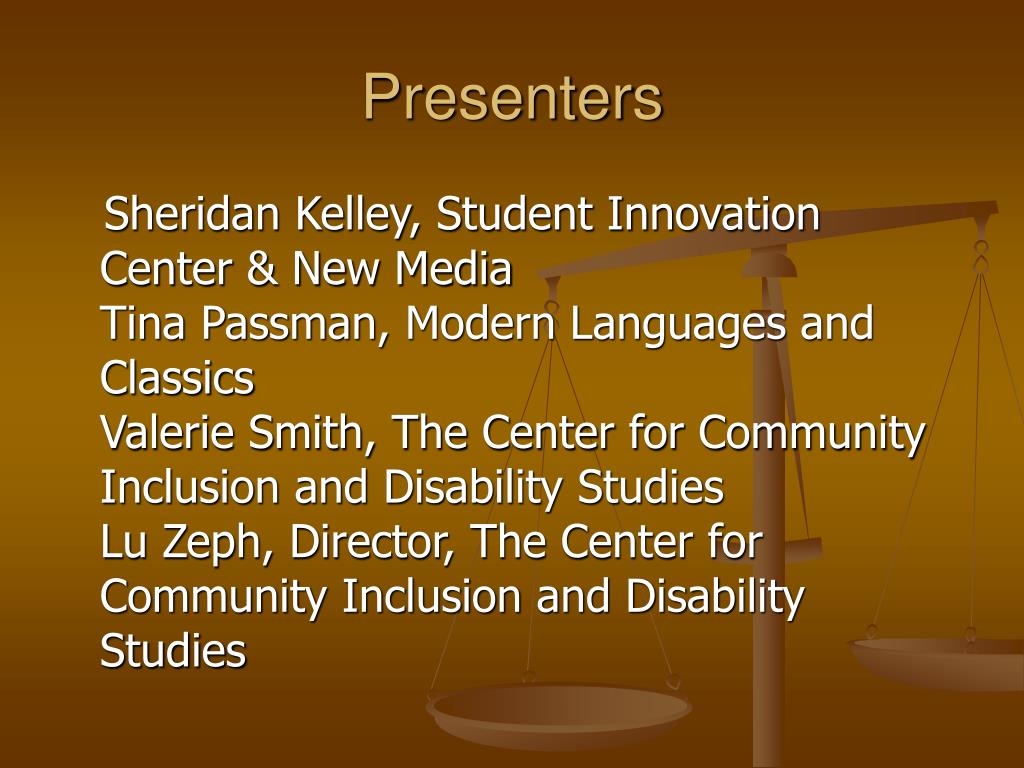 Presenters

Sheridan Kelley, Student Innovation Center & New Media
Tina Passman, Modern Languages and Classics
Valerie Smith, The Center for Community Inclusion and Disability Studies
Lu Zeph, Director, The Center for Community Inclusion and Disability Studies